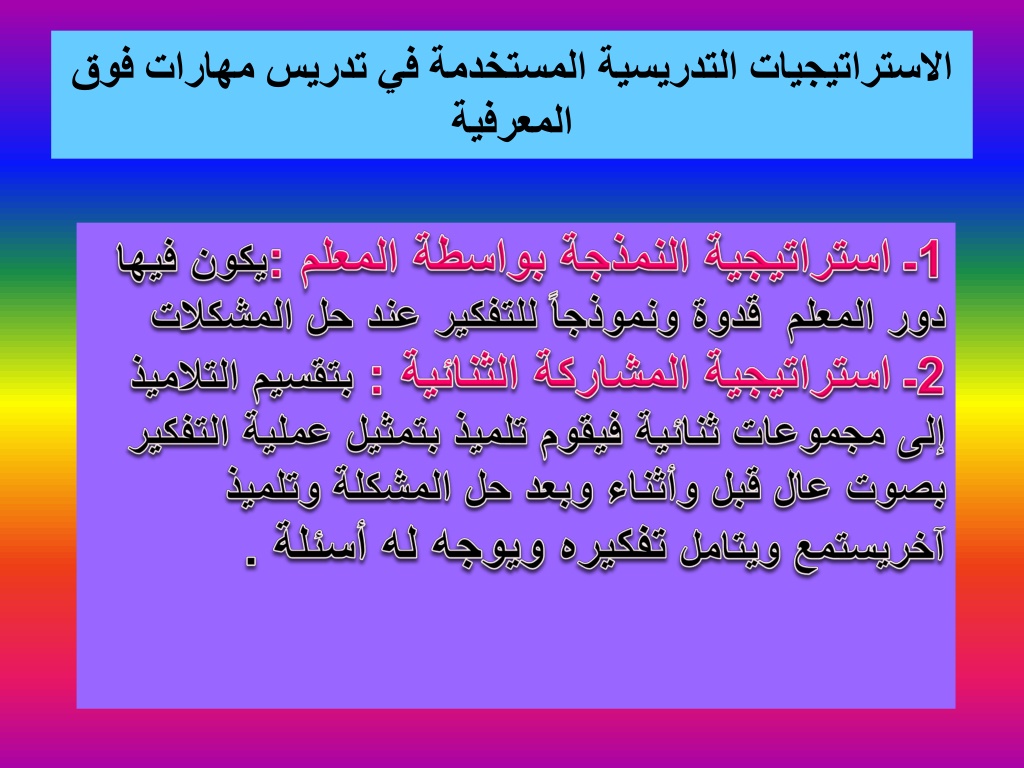 الاستراتيجيات التدريسية المستخدمة في تدريس مهارات فوق المعرفية

1- استراتيجية النمذجة بواسطة المعلم :يكون فيها دور المعلم قدوة ونموذجاً للتفكير عند حل المشكلات
2- استراتيجية المشاركة الثنائية : بتقسيم التلاميذ إلى مجموعات ثنائية فيقوم تلميذ بتمثيل عملية التفكير بصوت عال قبل وأثناء وبعد حل المشكلة وتلميذ آخريستمع ويتامل تفكيره ويوجه له أسئلة .